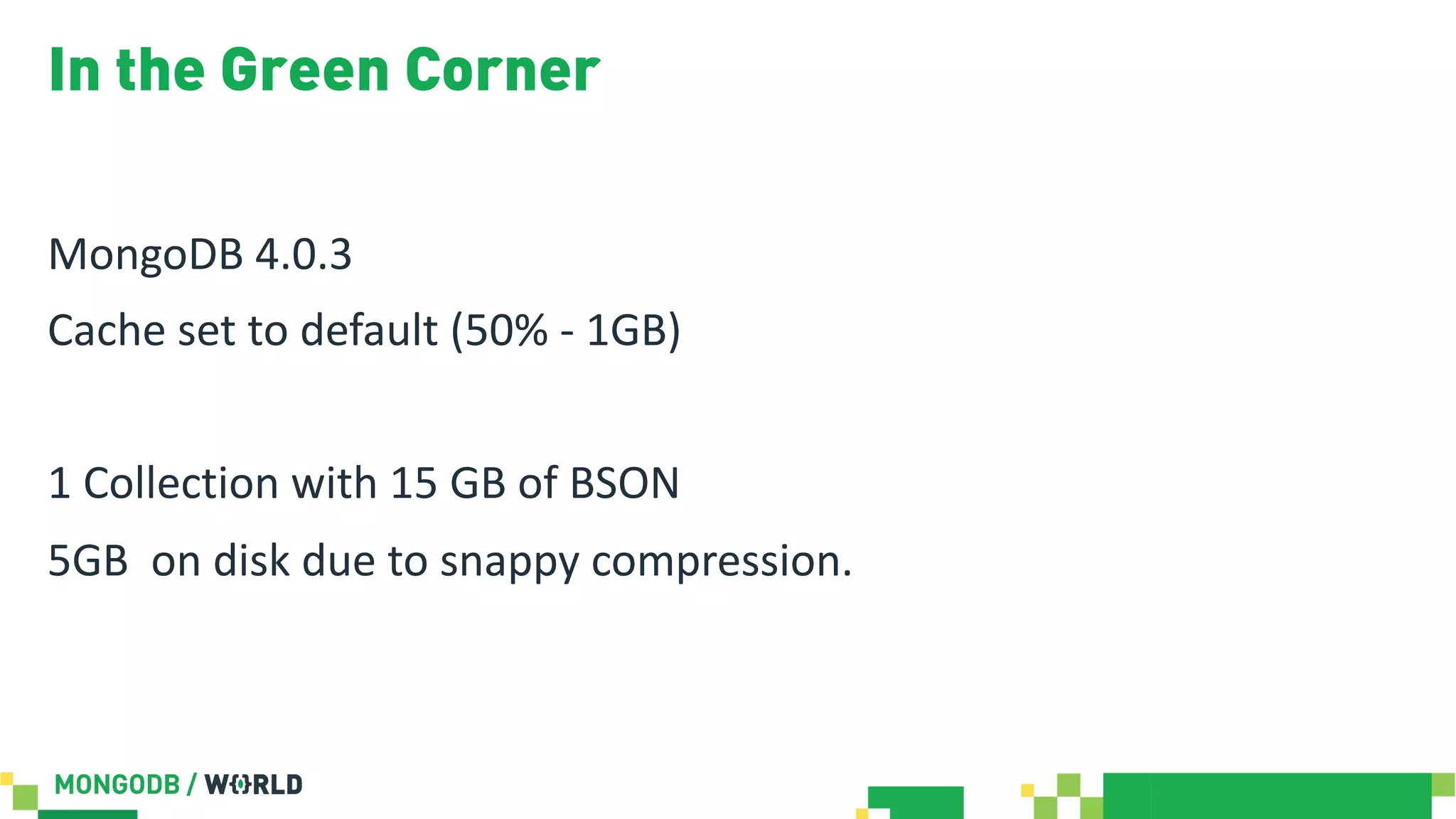 In the Green Corner

MongoDB 4.0.3

Cache set to default (50% - 1GB)

1 Collection with 15 GB of BSON

5GB on disk due to snappy compression.

MONGODB / WORLD